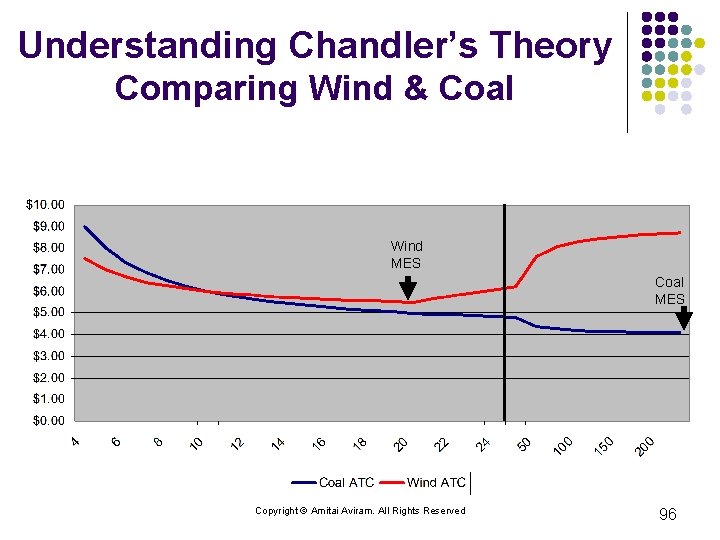 Understanding Chandler's Theory
Comparing Wind & Coal

$10.00
$9.00
$8.00
$7.00
$6.00
$5.00
$4.00
$3.00
$2.00
$1.00
$0.00

Wind MES

Coal MES

4
6
8
10
12
14
16
18
20
22
24
50
100
150
200

Coal ATC
Wind ATC

Copyright © Amitai Aviram. All Rights Reserved

96